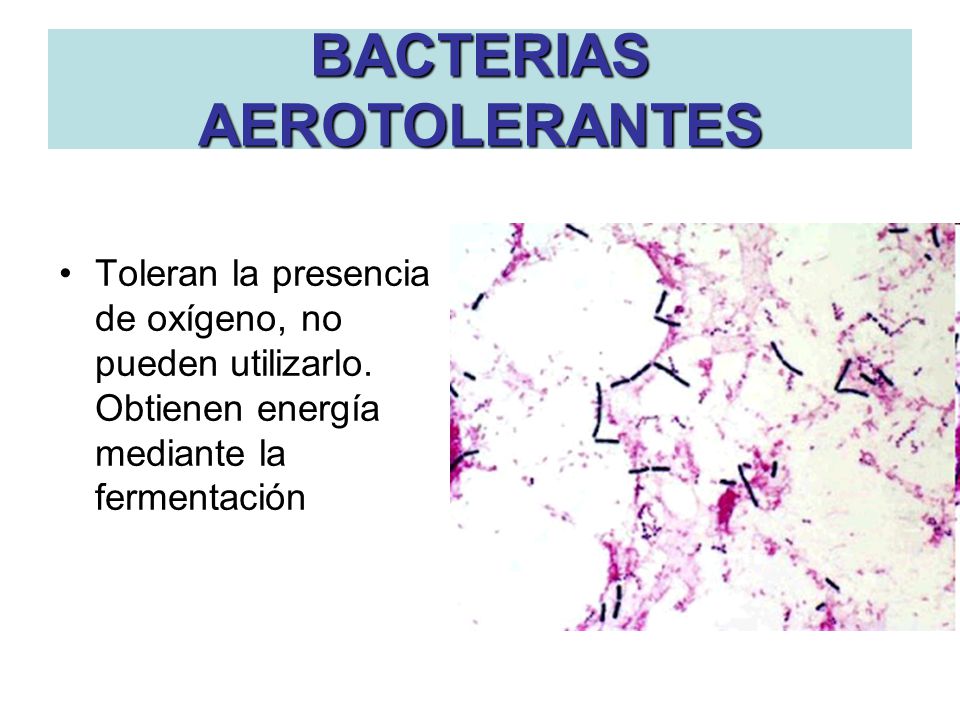 BACTERIAS AEROTOLERANTES

• Toleran la presencia de oxígeno, no pueden utilizarlo. Obtienen energía mediante la fermentación